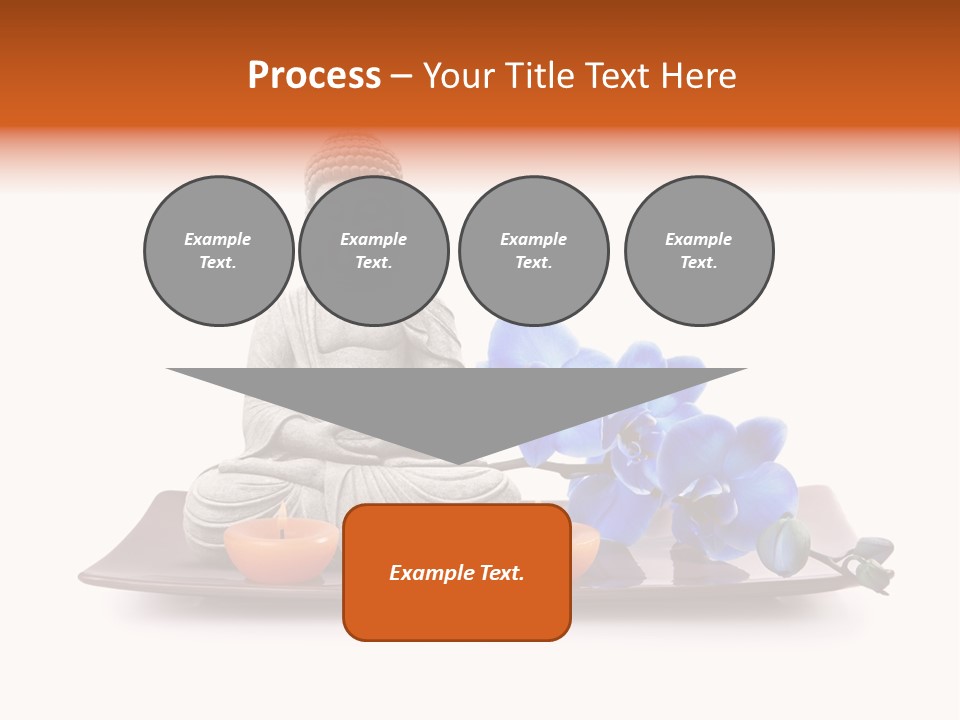 Process – Your Title Text Here

Example Text.

Example Text.

Example Text.

Example Text.

Example Text.